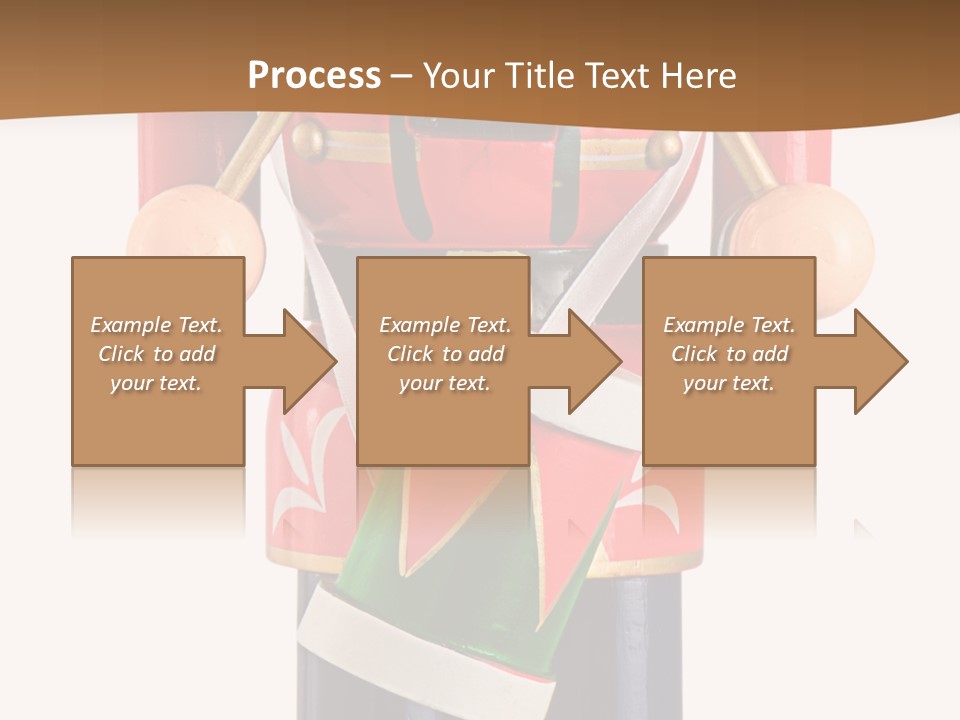 Process – Your Title Text Here

Example Text. Click to add your text.

Example Text. Click to add your text.

Example Text. Click to add your text.